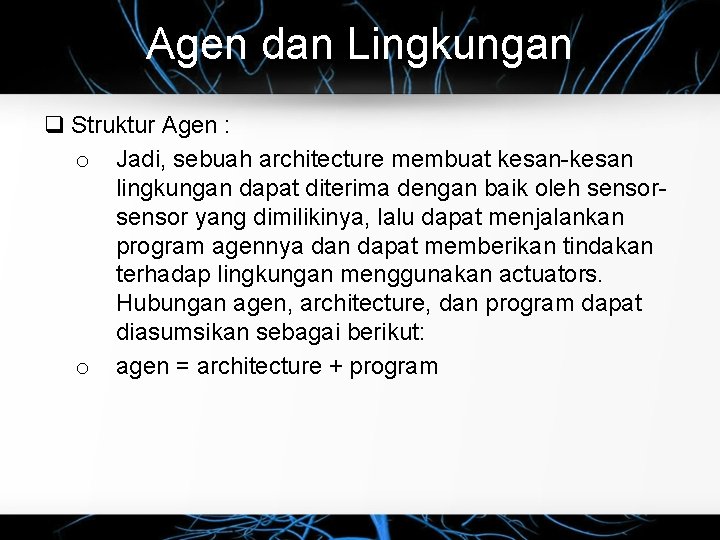 Agen dan Lingkungan

❑ Struktur Agen :

o Jadi, sebuah architecture membuat kesan-kesan lingkungan dapat diterima dengan baik oleh sensor-sensor yang dimilikinya, lalu dapat menjalankan program agennya dan dapat memberikan tindakan terhadap lingkungan menggunakan actuators. Hubungan agen, architecture, dan program dapat diasumsikan sebagai berikut:

o agen = architecture + program